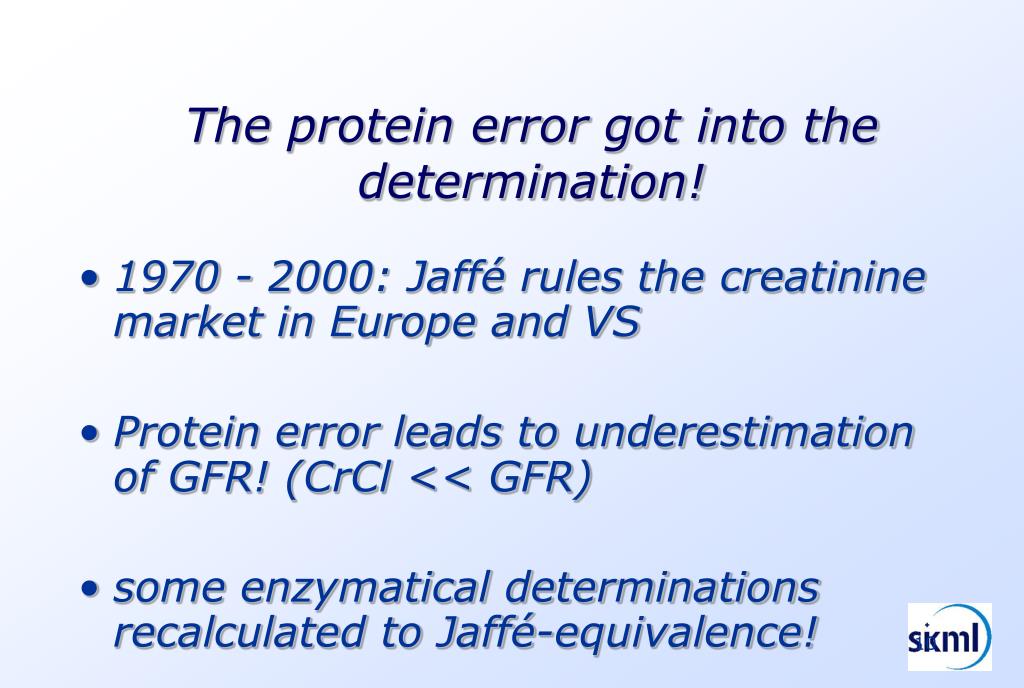 The protein error got into the determination!

• 1970 - 2000: Jaffé rules the creatinine market in Europe and VS

• Protein error leads to underestimation of GFR! (CrCl << GFR)

• some enzymatical determinations recalculated to Jaffé-equivalence!

skml